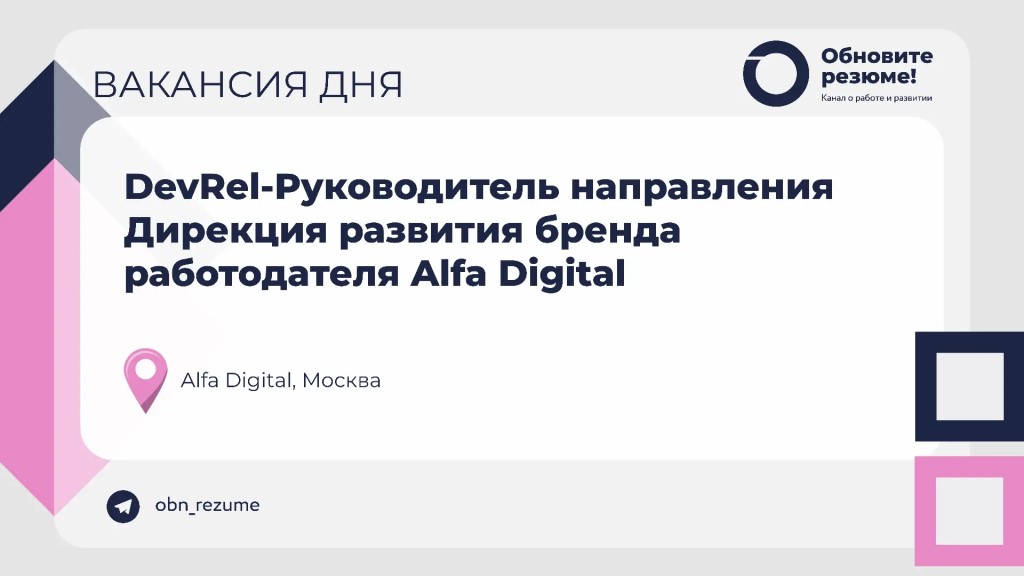 ВАКАНСИЯ ДНЯ

Обновите резюме!
Канал о работе и развитии

DevRel-Руководитель направления Дирекция развития бренда работодателя Alfa Digital

Alfa Digital, Москва

obn_rezume